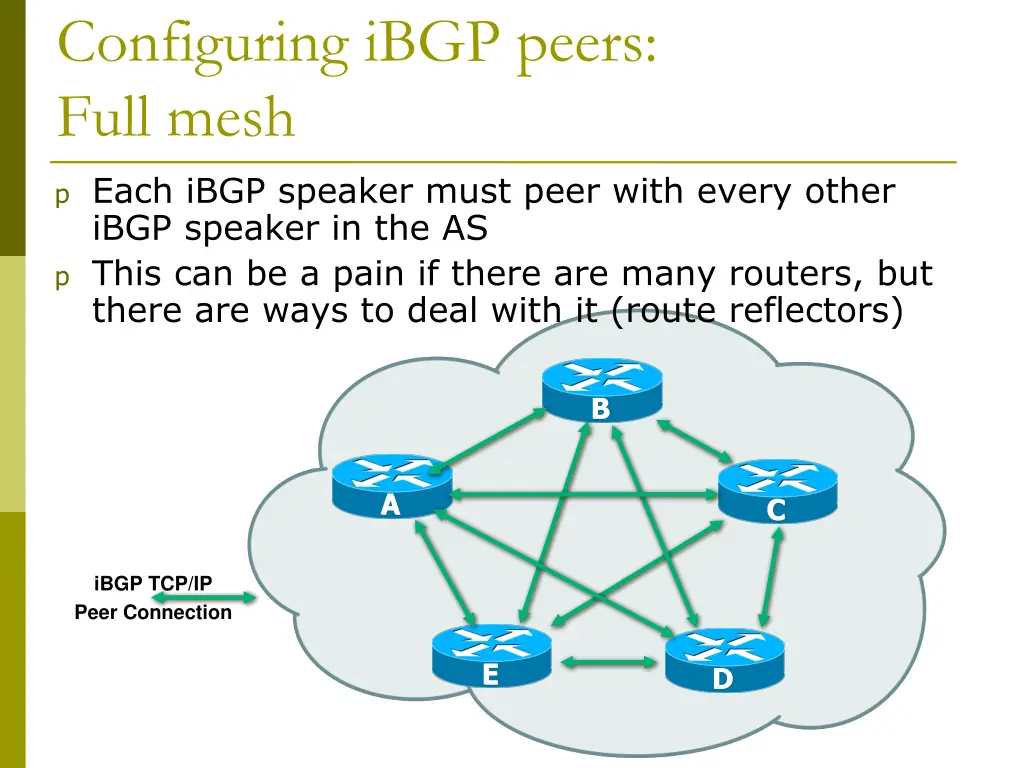 Configuring iBGP peers:
Full mesh

p Each iBGP speaker must peer with every other iBGP speaker in the AS
p This can be a pain if there are many routers, but there are ways to deal with it (route reflectors)

B
A
C
E
D

iBGP TCP/IP
Peer Connection